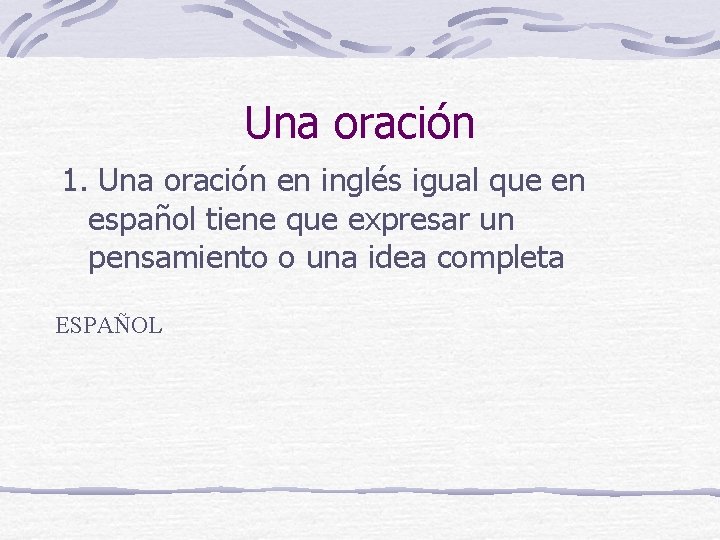 Una oración

1. Una oración en inglés igual que en español tiene que expresar un pensamiento o una idea completa

ESPAÑOL